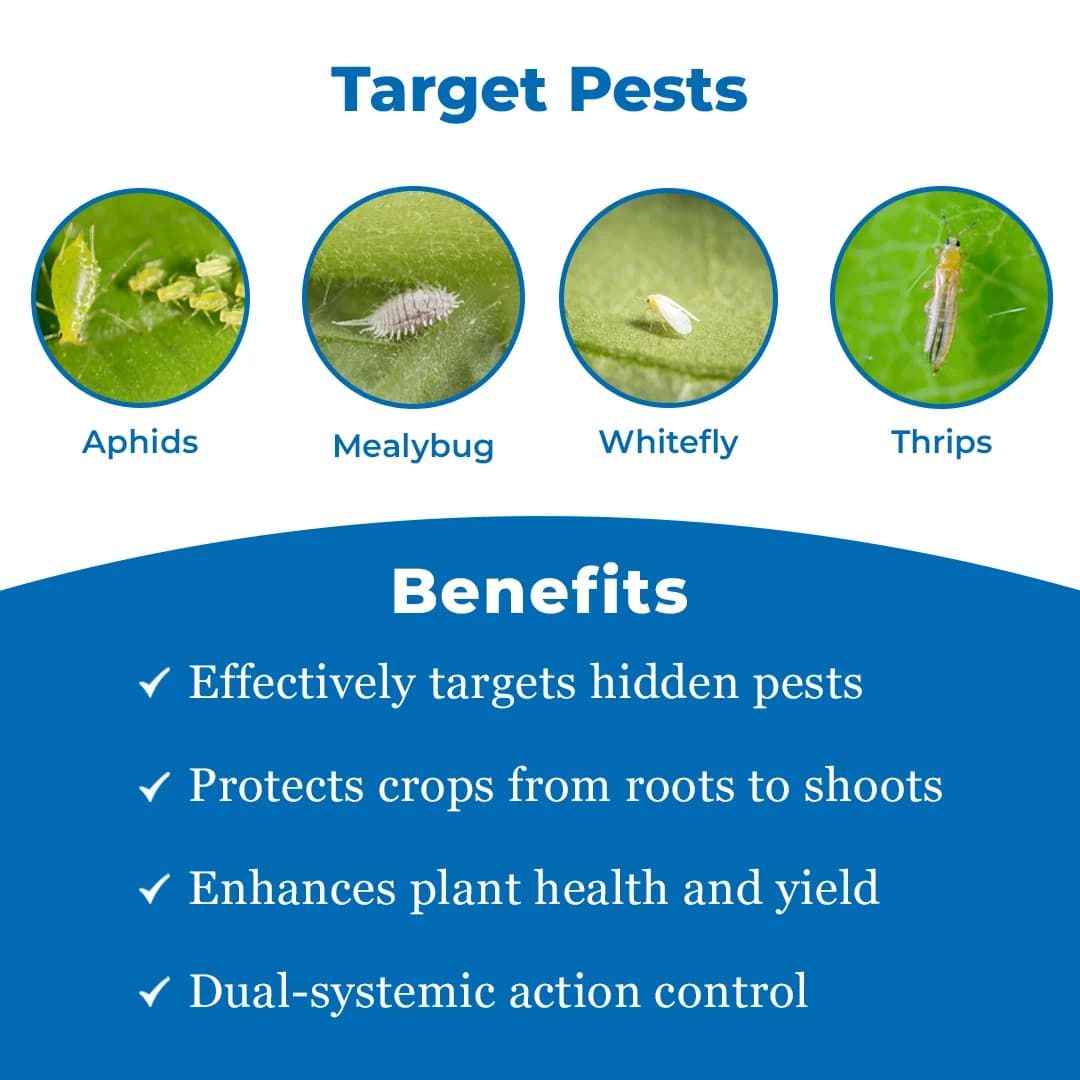 Target Pests

Aphids

Mealybug

Whitefly

Thrips

Benefits

✓ Effectively targets hidden pests

✓ Protects crops from roots to shoots

✓ Enhances plant health and yield

✓ Dual-systemic action control